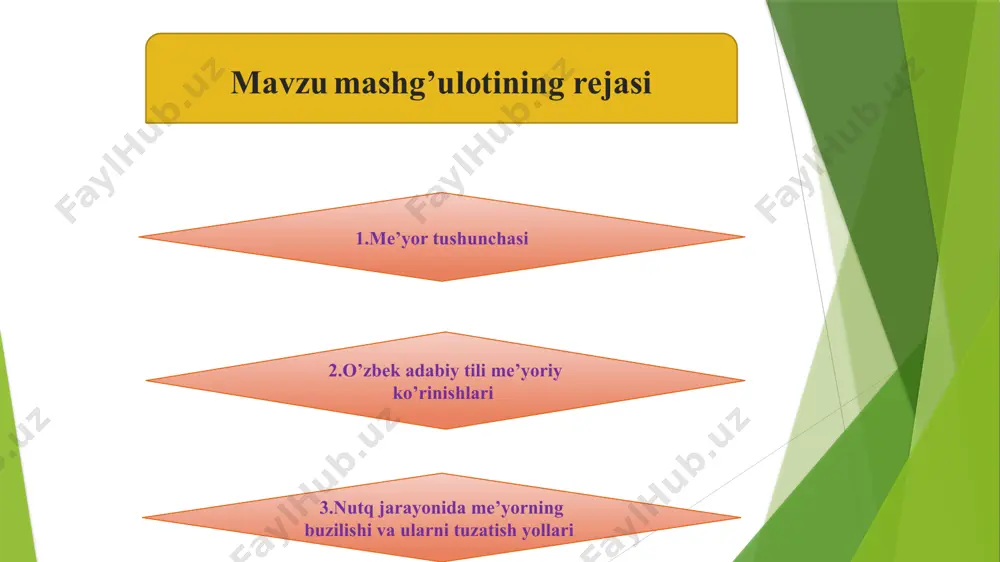 Mavzu mashg’ulotining rejasi

1.Me’yor tushunchasi

2.O’zbek adabiy tili me’yoriy ko’rinishlari

3.Nutq jarayonida me’yorning buzilishi va ularni tuzatish yollari

FaylHub.uz